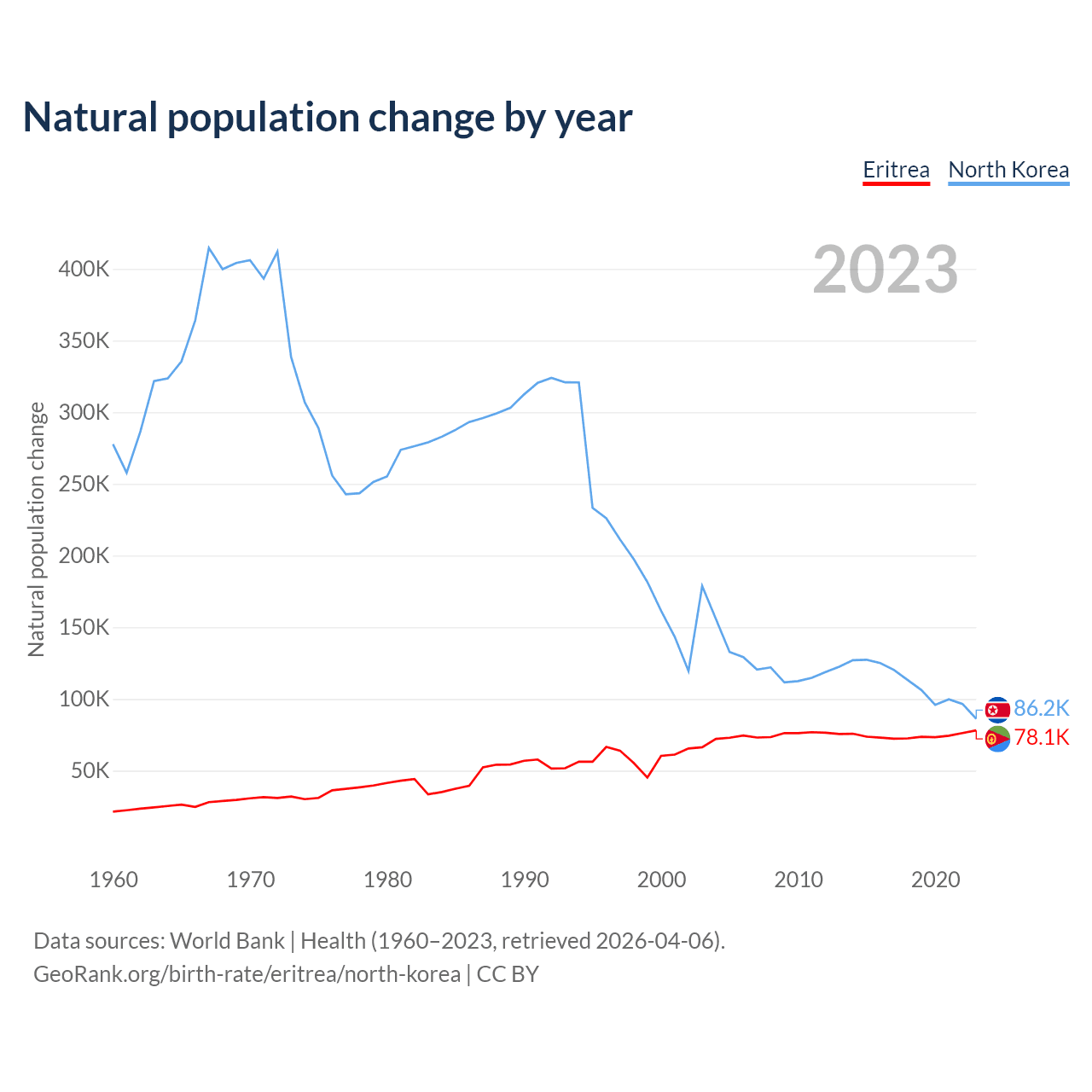 Natural population change by year

Eritrea North Korea

2023

Natural population change

400K
350K
300K
250K
200K
150K
100K
50K

86.2K
78.1K

1960 1970 1980 1990 2000 2010 2020

Data sources: World Bank | Health (1960–2023, retrieved 2026-04-06).
GeoRank.org/birth-rate/eritrea/north-korea | CC BY